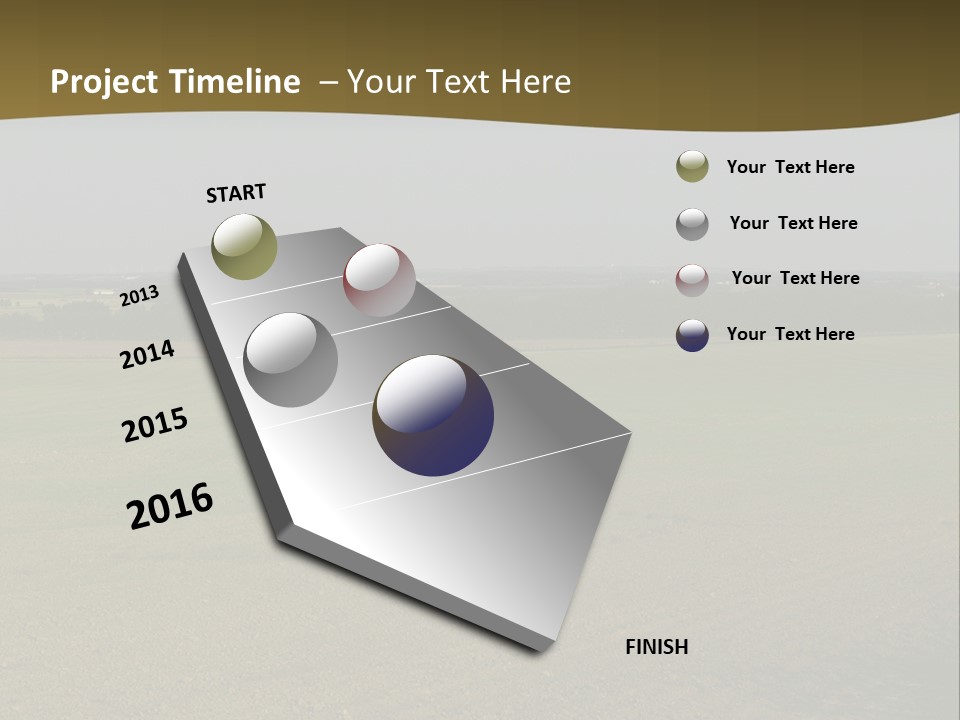 Project Timeline – Your Text Here

START

2013

2014

2015

2016

FINISH

Your Text Here

Your Text Here

Your Text Here

Your Text Here